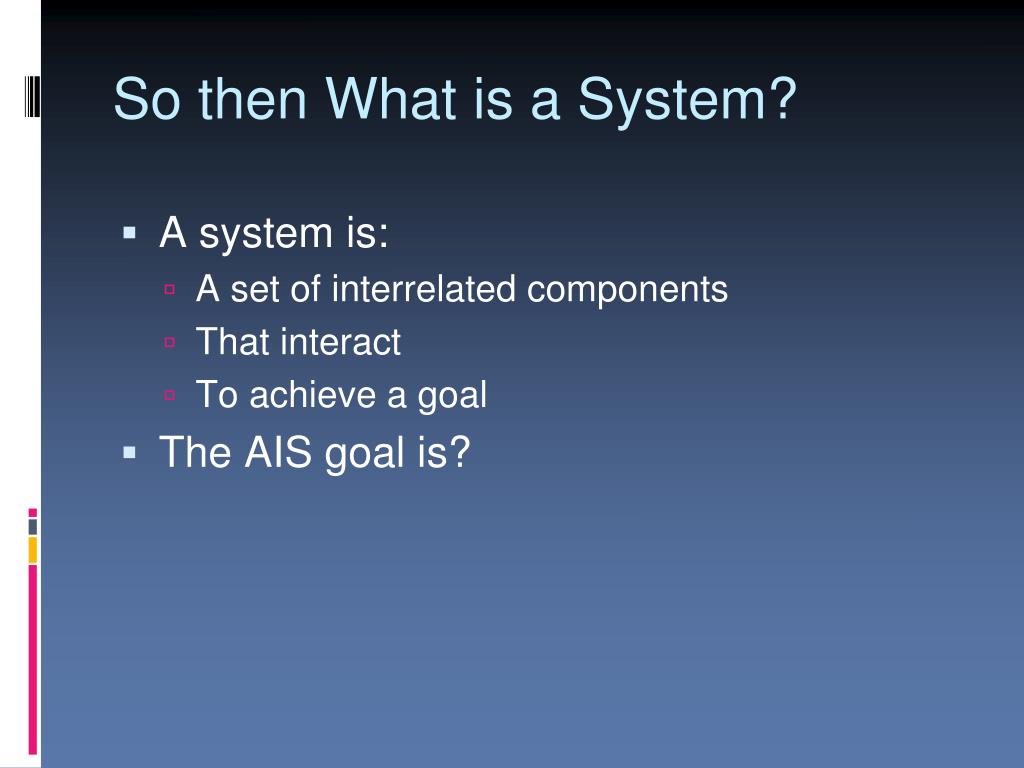 So then What is a System?

- A system is:
  - A set of interrelated components
  - That interact
  - To achieve a goal
- The AIS goal is?